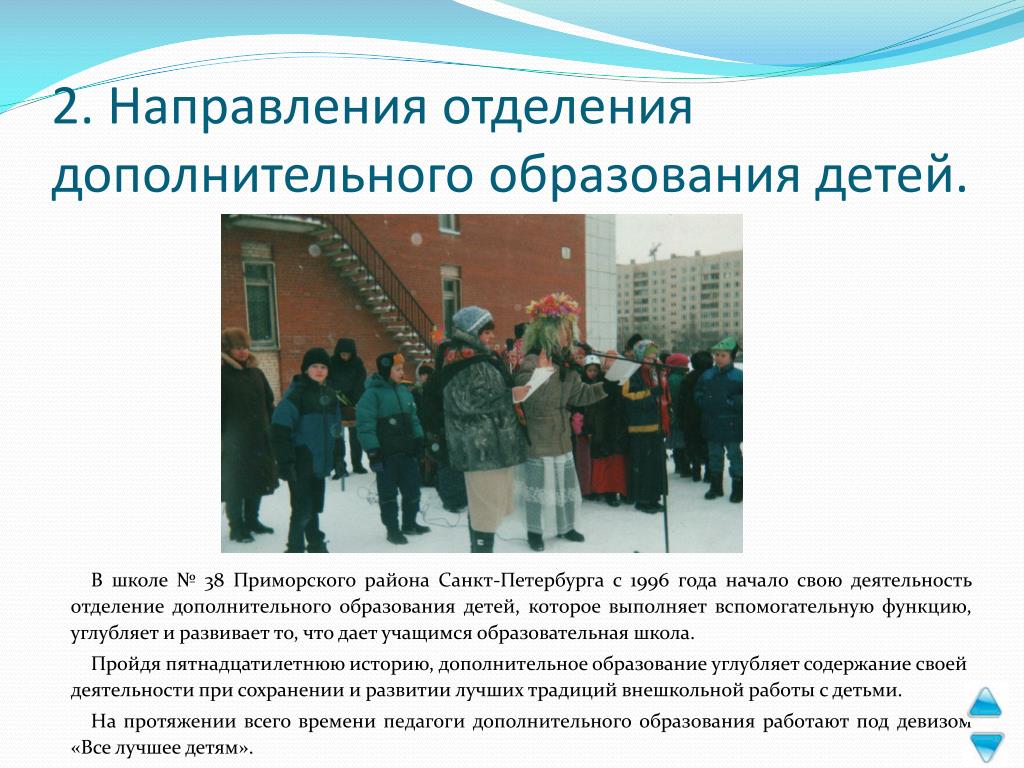 2. Направления отделения дополнительного образования детей.

В школе № 38 Приморского района Санкт-Петербурга с 1996 года начало свою деятельность отделение дополнительного образования детей, которое выполняет вспомогательную функцию, углубляет и развивает то, что дает учащимся образовательная школа.

Пройдя пятнадцатилетнюю историю, дополнительное образование углубляет содержание своей деятельности при сохранении и развитии лучших традиций внешкольной работы с детьми.

На протяжении всего времени педагоги дополнительного образования работают под девизом «Все лучшее детям».